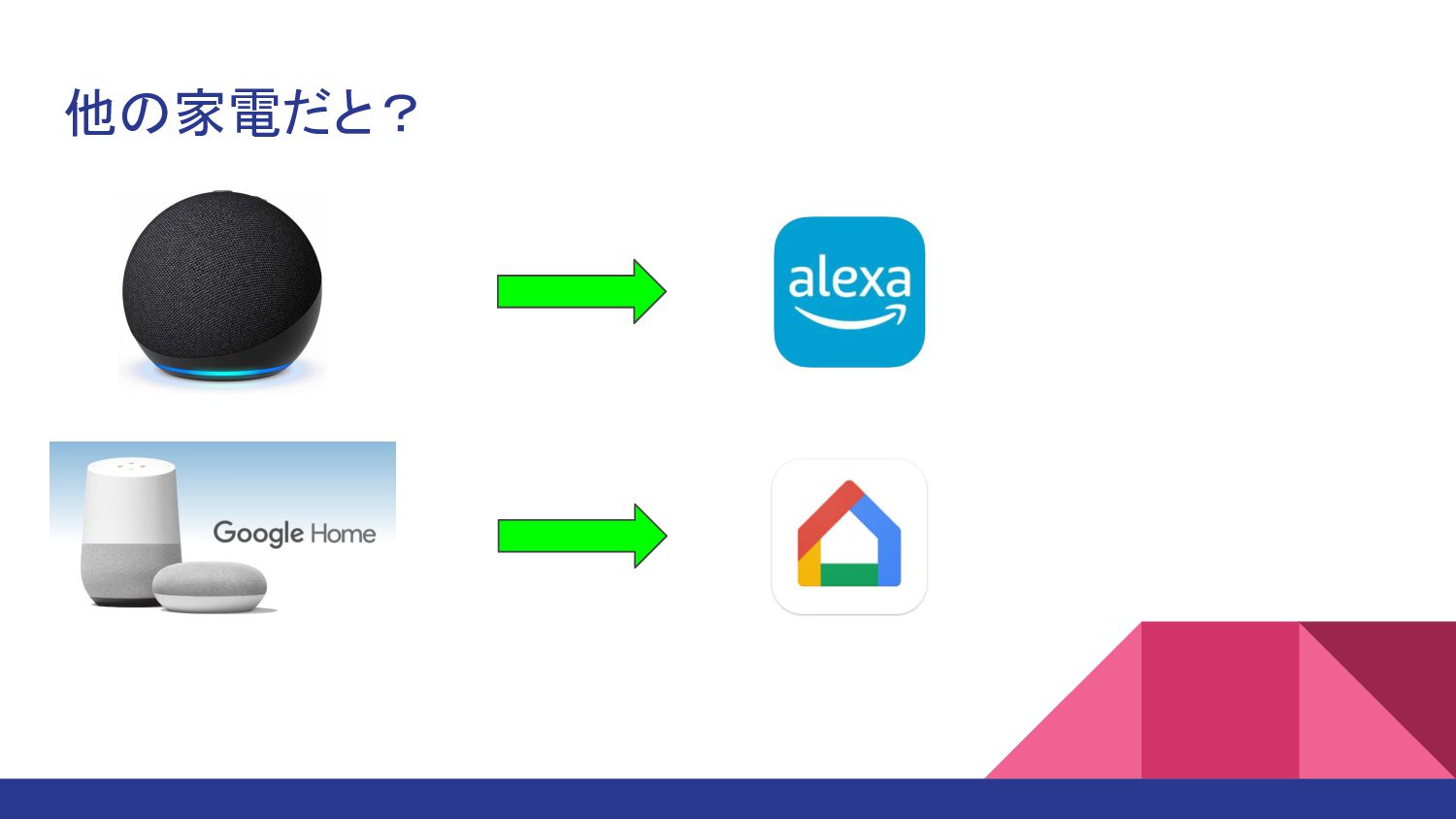 他の家電だと？

alexa

Google Home